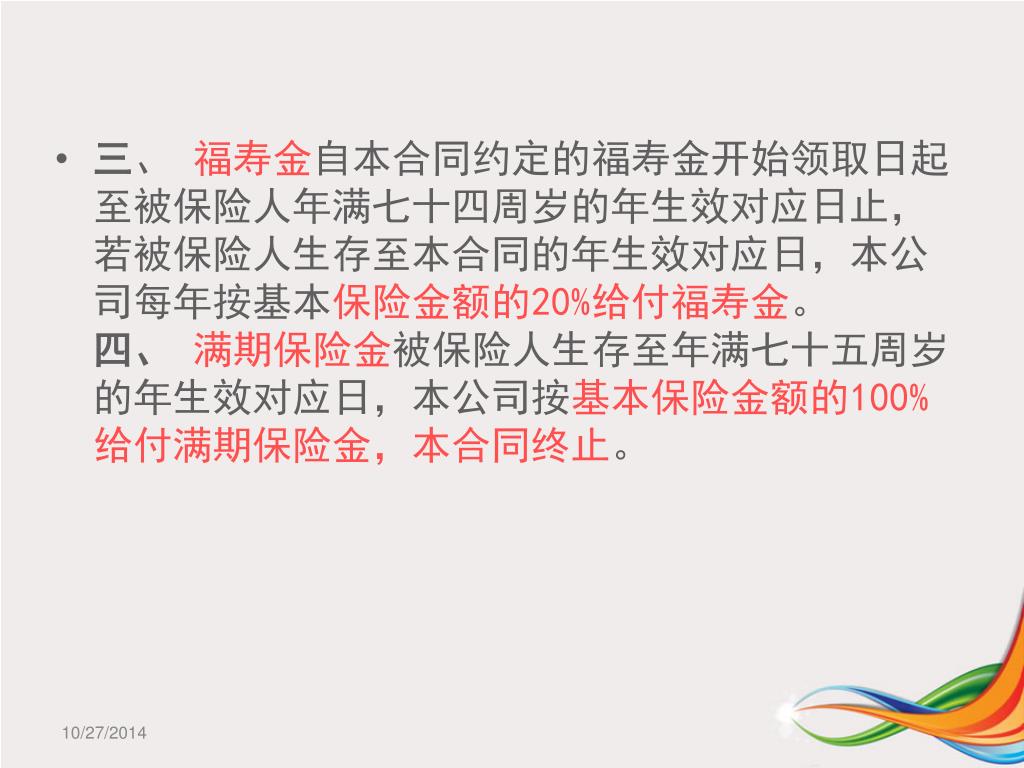 • 三、 福寿金自本合同约定的福寿金开始领取日起至被保险人年满七十四周岁的年生效对应日止，若被保险人生存至本合同的年生效对应日，本公司每年按基本保险金额的20%给付福寿金。
四、 满期保险金被保险人生存至年满七十五周岁的年生效对应日，本公司按基本保险金额的100%给付满期保险金，本合同终止。

10/27/2014